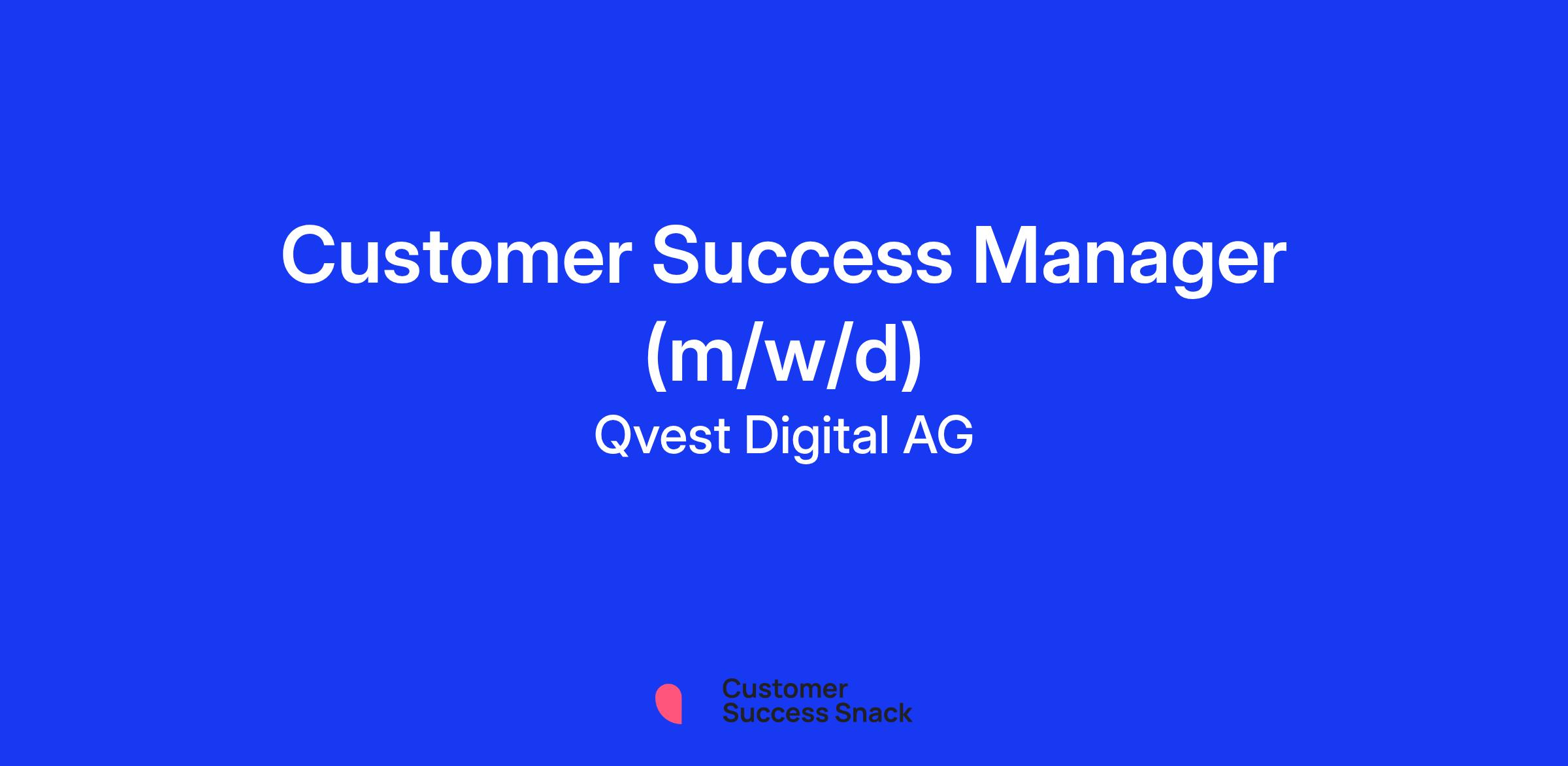 Customer Success Manager (m/w/d)

Qvest Digital AG

Customer
Success Snack